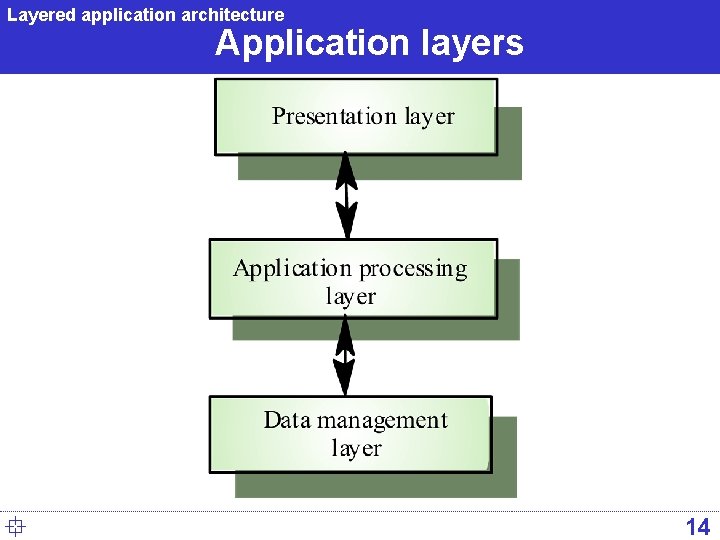 Layered application architecture

Application layers

Presentation layer

Application processing layer

Data management layer

14